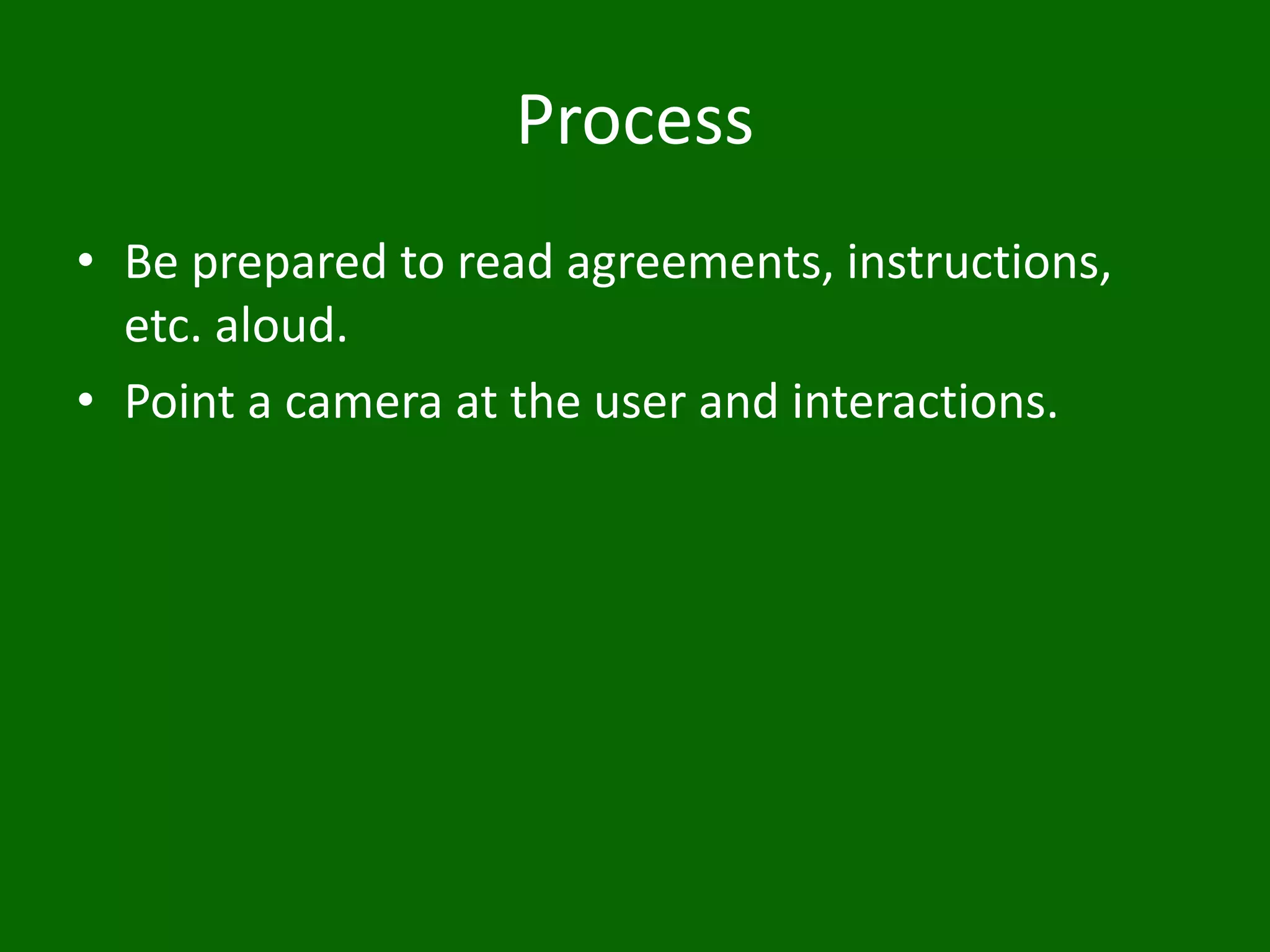 Process

• Be prepared to read agreements, instructions, etc. aloud.
• Point a camera at the user and interactions.